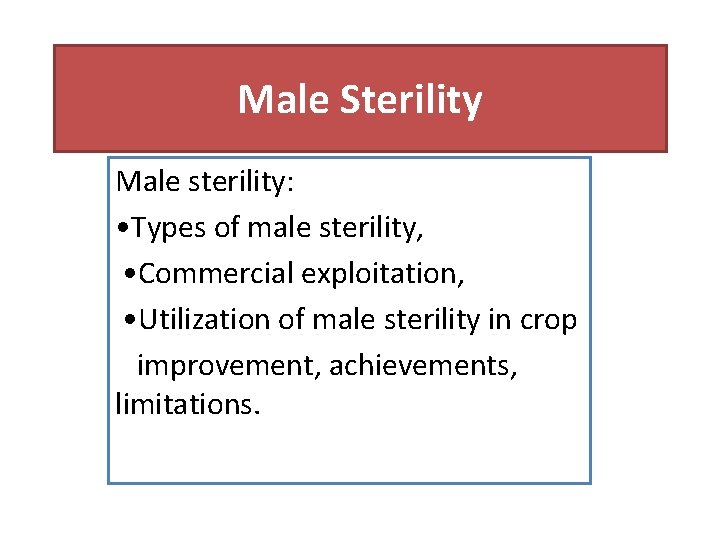 Male Sterility

Male sterility:

•Types of male sterility,

•Commercial exploitation,

•Utilization of male sterility in crop improvement, achievements, limitations.